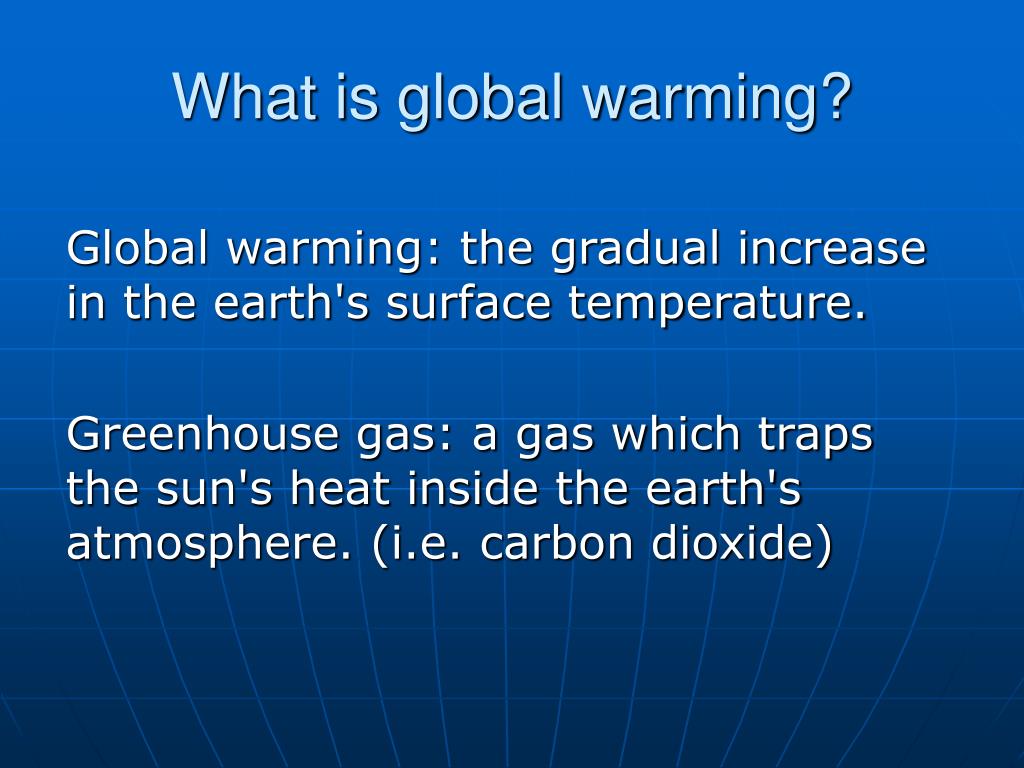 What is global warming?

Global warming: the gradual increase in the earth's surface temperature.

Greenhouse gas: a gas which traps the sun's heat inside the earth's atmosphere. (i.e. carbon dioxide)